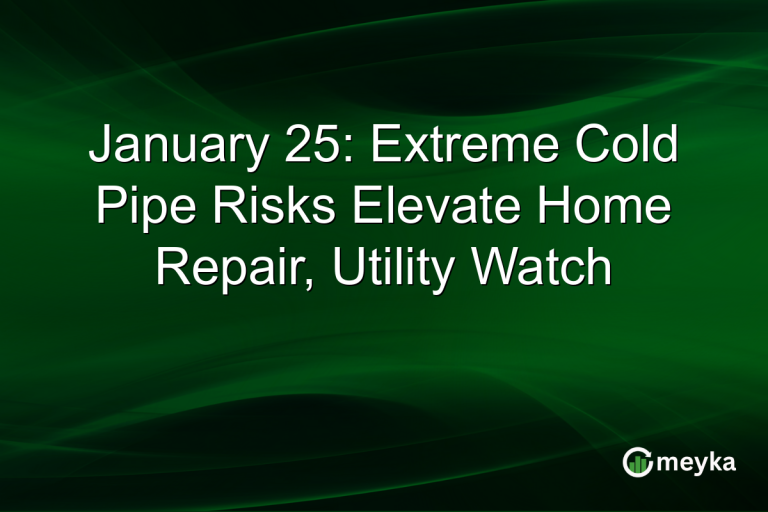 January 25: Extreme Cold Pipe Risks Elevate Home Repair, Utility Watch

meyka